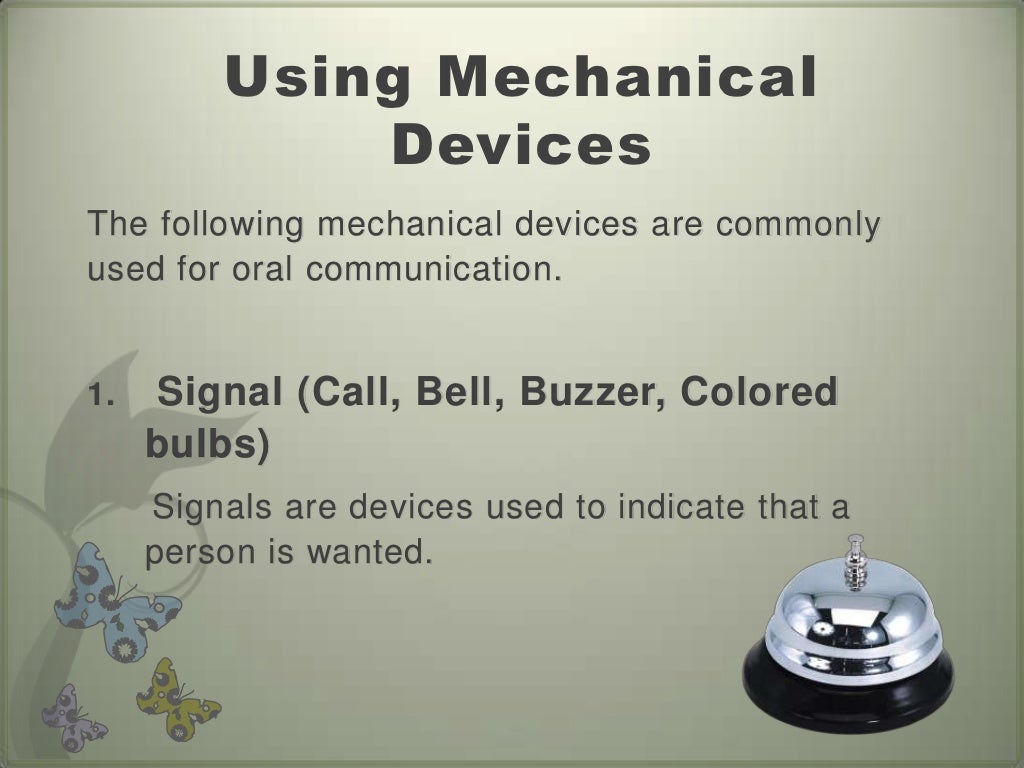 Using Mechanical Devices

The following mechanical devices are commonly used for oral communication.

1. Signal (Call, Bell, Buzzer, Colored bulbs)

Signals are devices used to indicate that a person is wanted.